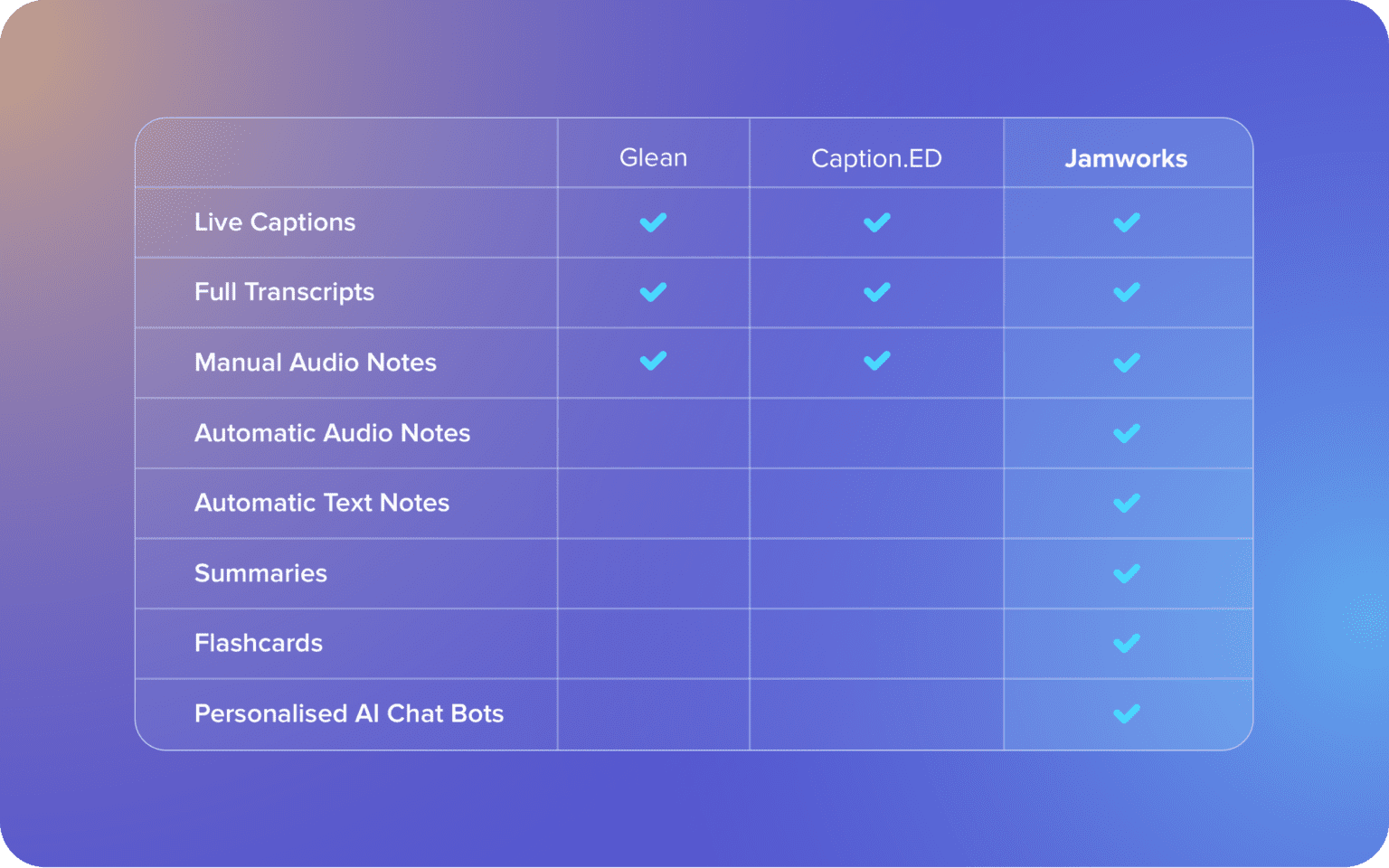 | | Glean | Caption.ED | Jamworks |
|---|---|---|---|
| Live Captions | ✓ | ✓ | ✓ |
| Full Transcripts | ✓ | ✓ | ✓ |
| Manual Audio Notes | ✓ | ✓ | ✓ |
| Automatic Audio Notes | | | ✓ |
| Automatic Text Notes | | | ✓ |
| Summaries | | | ✓ |
| Flashcards | | | ✓ |
| Personalised AI Chat Bots | | | ✓ |